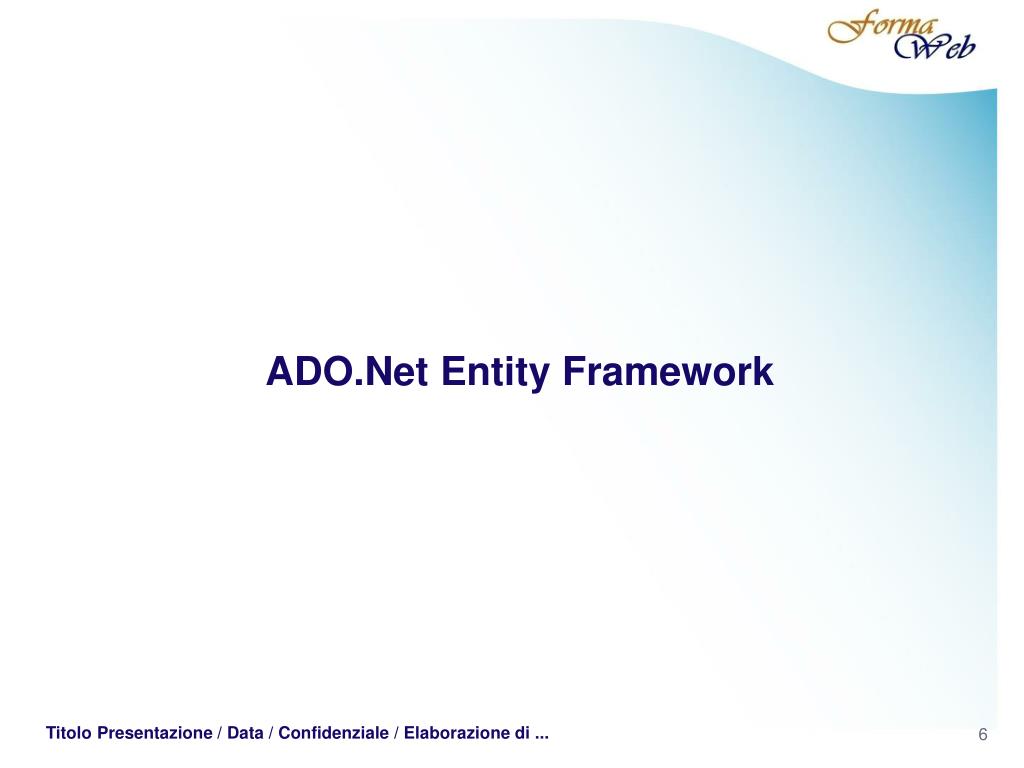 Forma Web

ADO.Net Entity Framework

Titolo Presentazione / Data / Confidenziale / Elaborazione di ...

6